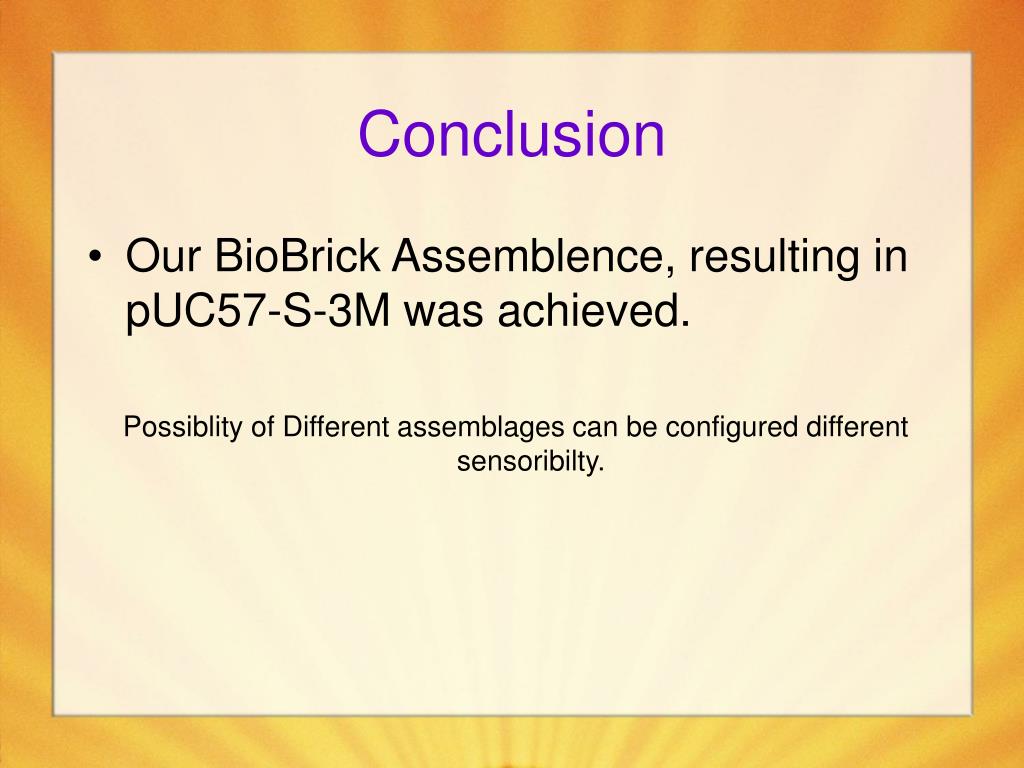 Conclusion

• Our BioBrick Assemblence, resulting in pUC57-S-3M was achieved.

Possiblity of Different assemblages can be configured different sensoribilty.